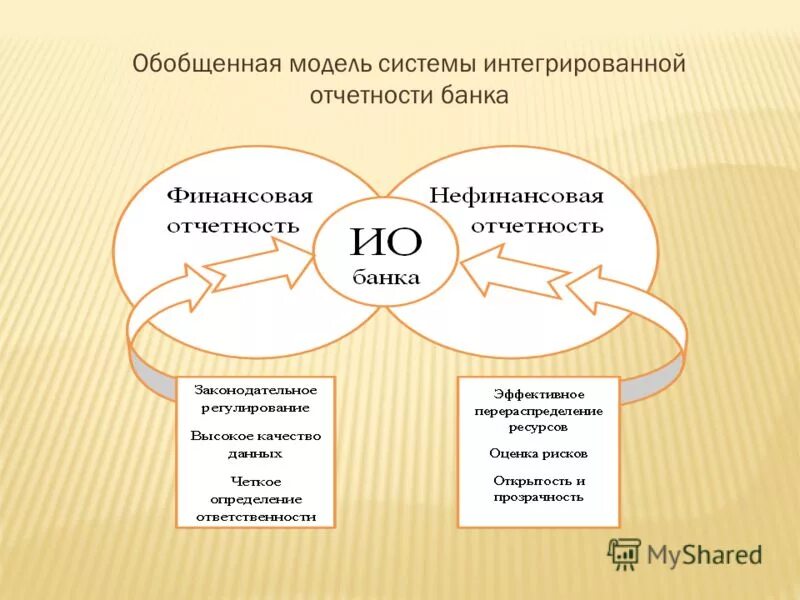 Обобщенная модель системы интегрированной отчетности банка

Финансовая отчетность

ИО банка

Нефинансовая отчетность

Законодательное регулирование

Высокое качество данных

Четкое определение ответственности

Эффективное перераспределение ресурсов

Оценка рисков

Открытость и прозрачность

MyShared